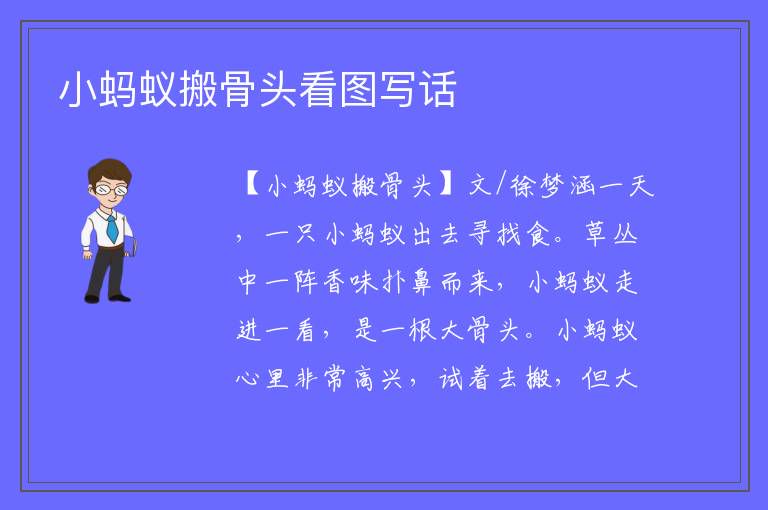 小蚂蚁搬骨头看图写话

【小蚂蚁搬骨头】文/徐梦涵一天，一只小蚂蚁出去寻找食。草丛中一阵香味扑鼻而来，小蚂蚁走进一看，是一根大骨头。小蚂蚁心里非常高兴，试着去搬，但大